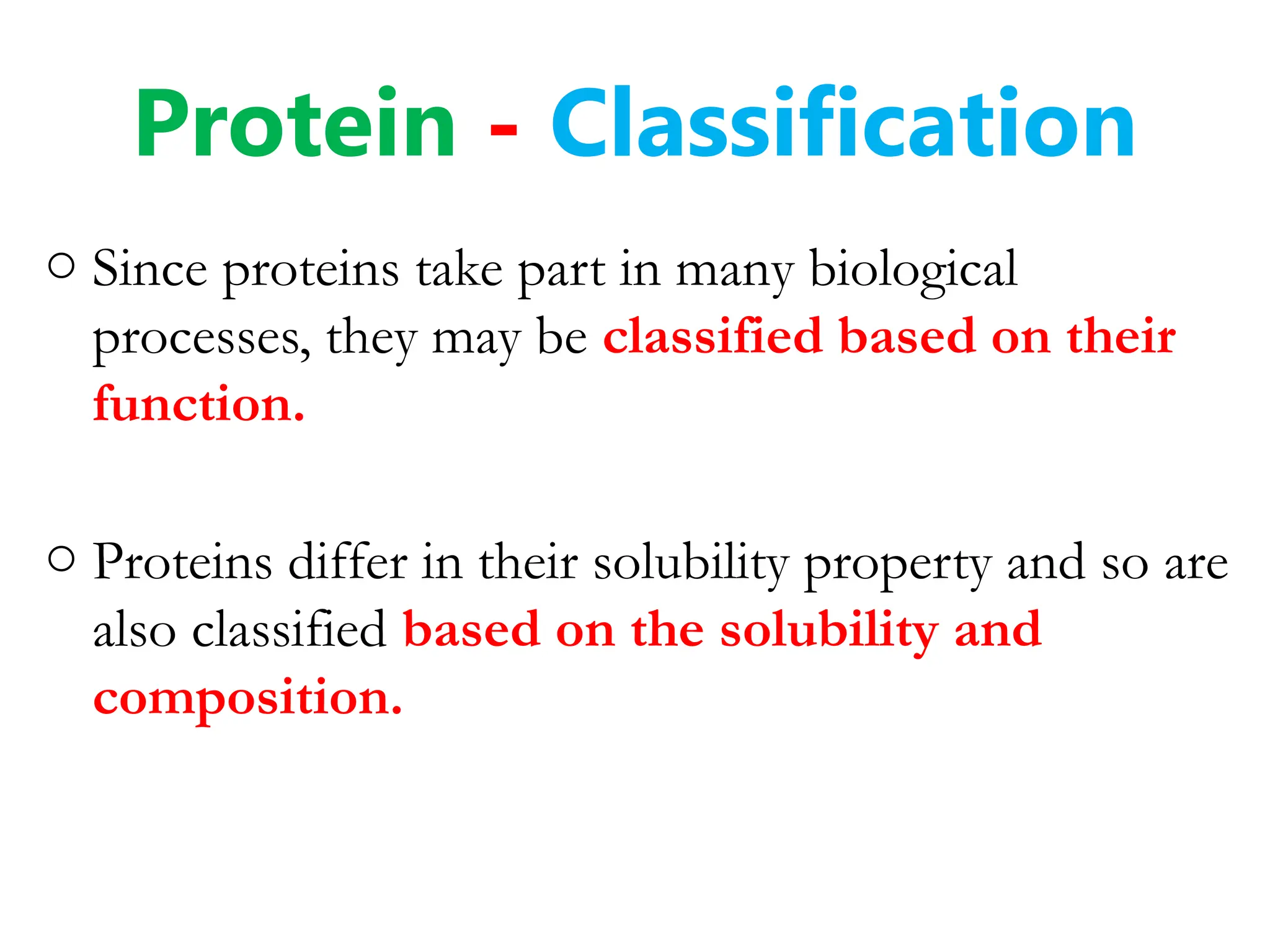 Protein - Classification

○ Since proteins take part in many biological processes, they may be classified based on their function.

○ Proteins differ in their solubility property and so are also classified based on the solubility and composition.